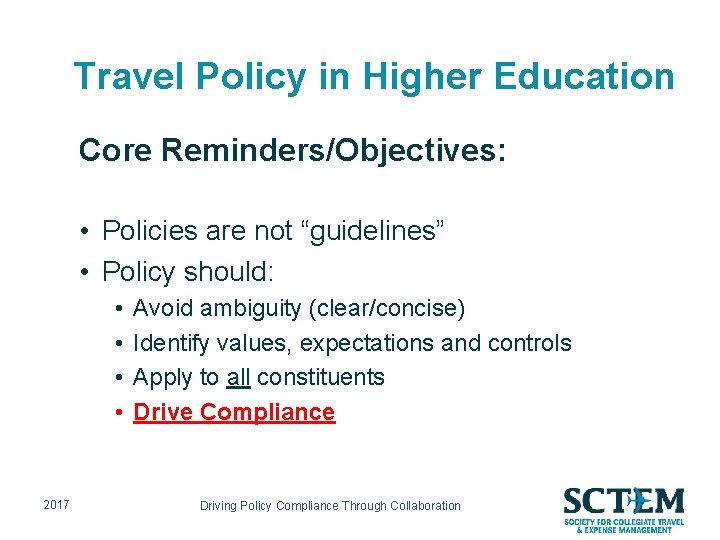 Travel Policy in Higher Education

Core Reminders/Objectives:

• Policies are not “guidelines”
• Policy should:
  • Avoid ambiguity (clear/concise)
  • Identify values, expectations and controls
  • Apply to all constituents
  • Drive Compliance

2017

Driving Policy Compliance Through Collaboration

SCTEM
SOCIETY FOR COLLEGIATE TRAVEL & EXPENSE MANAGEMENT